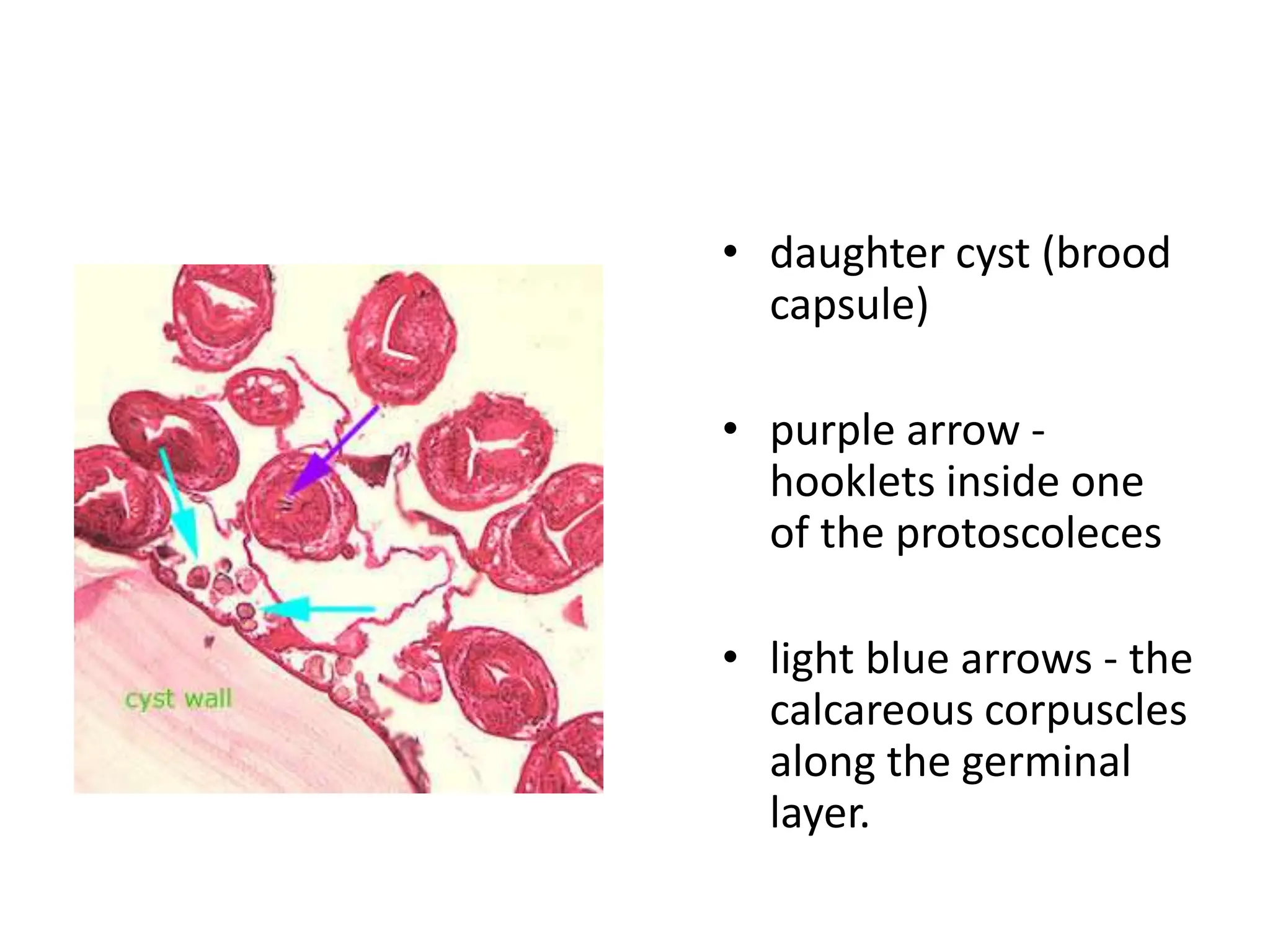 cyst wall

• daughter cyst (brood capsule)

• purple arrow - hooklets inside one of the protoscoleces

• light blue arrows - the calcareous corpuscles along the germinal layer.